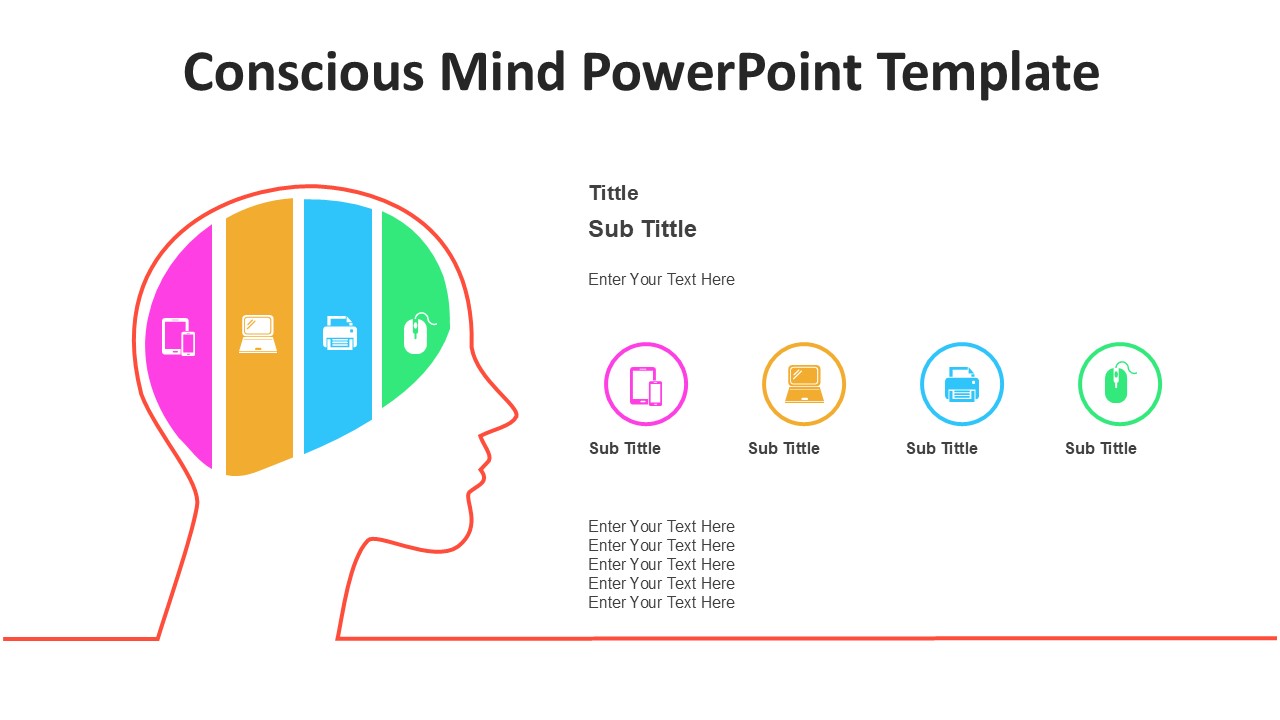 Conscious Mind PowerPoint Template

Tittle

Sub Tittle

Enter Your Text Here

Sub Tittle

Sub Tittle

Sub Tittle

Sub Tittle

Enter Your Text Here
Enter Your Text Here
Enter Your Text Here
Enter Your Text Here
Enter Your Text Here